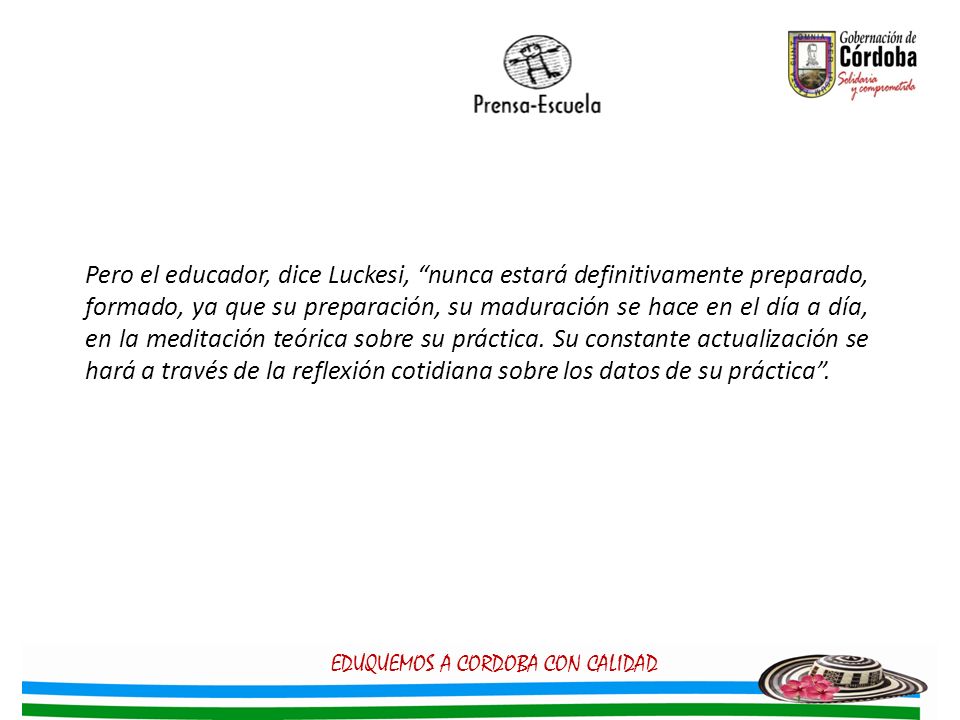 Prensa-Escuela

Gobernación de Córdoba
Solidaria y comprometida

Pero el educador, dice Luckesi, “nunca estará definitivamente preparado, formado, ya que su preparación, su maduración se hace en el día a día, en la meditación teórica sobre su práctica. Su constante actualización se hará a través de la reflexión cotidiana sobre los datos de su práctica”.

EDUQUEMOS A CORDOBA CON CALIDAD